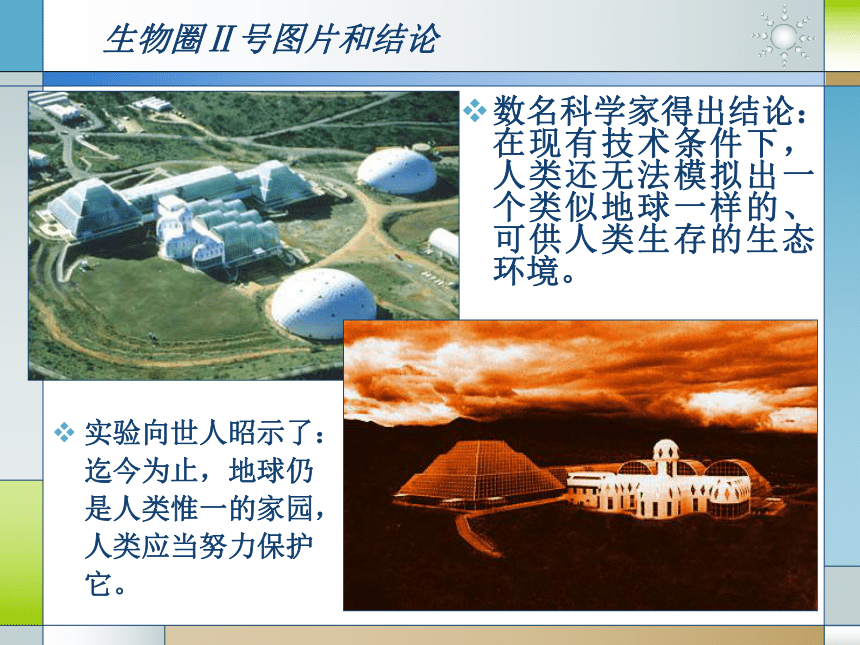 生物圈Ⅱ号图片和结论

❖ 数名科学家得出结论：在现有技术条件下，人类还无法模拟出一个类似地球一样的、可供人类生存的生态环境。

❖ 实验向世人昭示了：迄今为止，地球仍是人类惟一的家园，人类应当努力保护它。